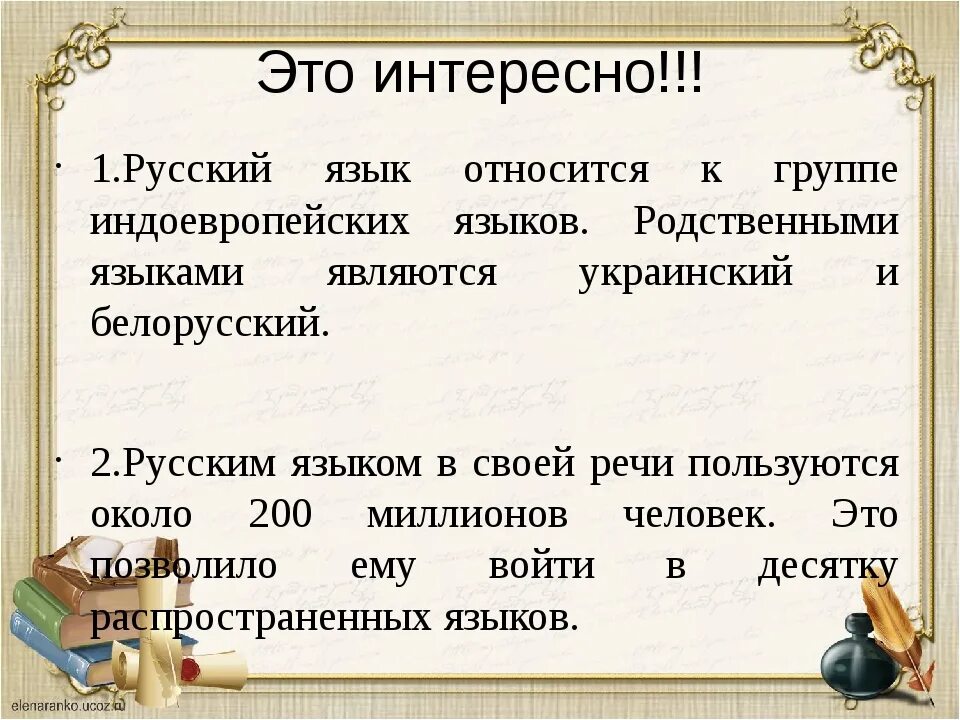 Это интересно!!!

• 1.Русский язык относится к группе индоевропейских языков. Родственными языками являются украинский и белорусский.

• 2.Русским языком в своей речи пользуются около 200 миллионов человек. Это позволило ему войти в десятку распространенных языков.

elenaranko.ucoz.ru